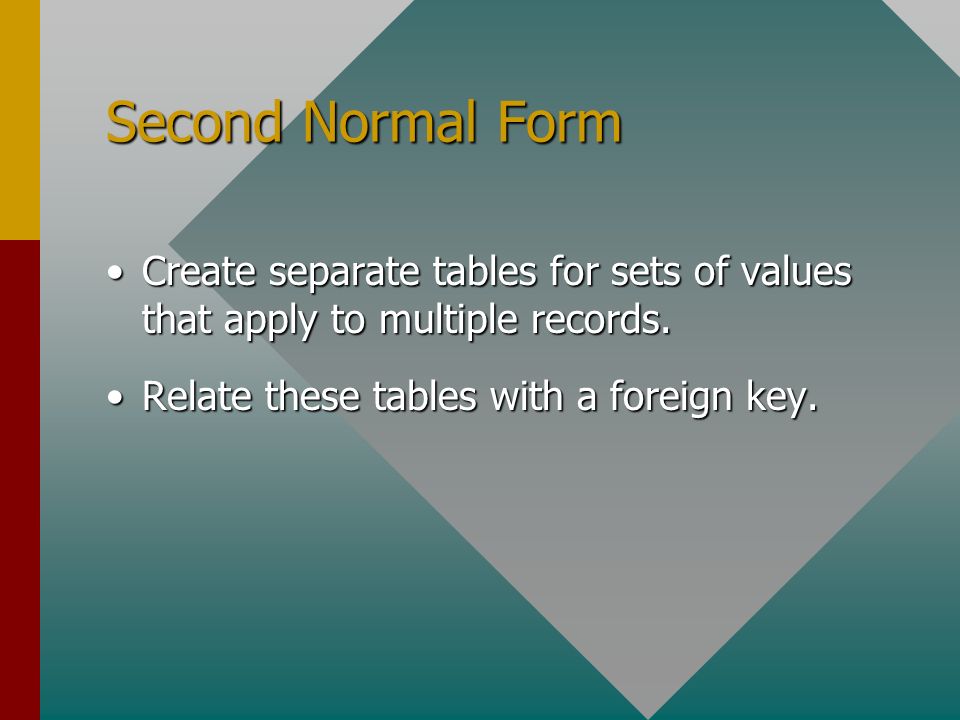 Second Normal Form

• Create separate tables for sets of values that apply to multiple records.

• Relate these tables with a foreign key.